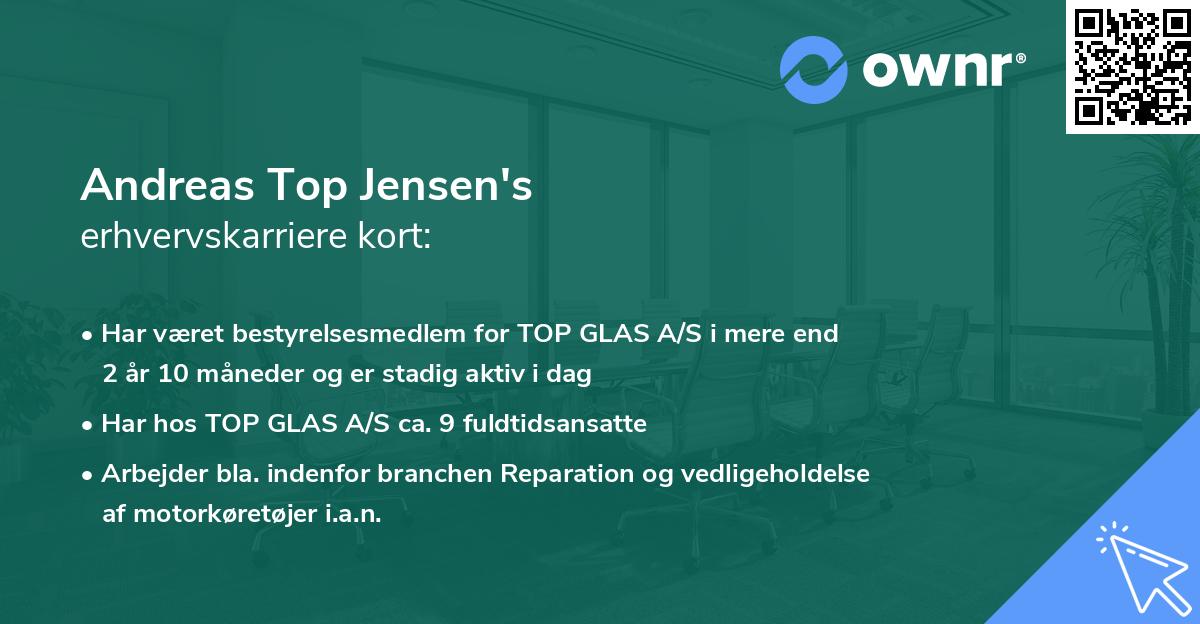 ownr®

Andreas Top Jensen's
erhvervskarriere kort:

• Har været bestyrelsesmedlem for TOP GLAS A/S i mere end 2 år 10 måneder og er stadig aktiv i dag

• Har hos TOP GLAS A/S ca. 9 fuldtidsansatte

• Arbejder bla. indenfor branchen Reparation og vedligeholdelse af motorkøretøjer i.a.n.